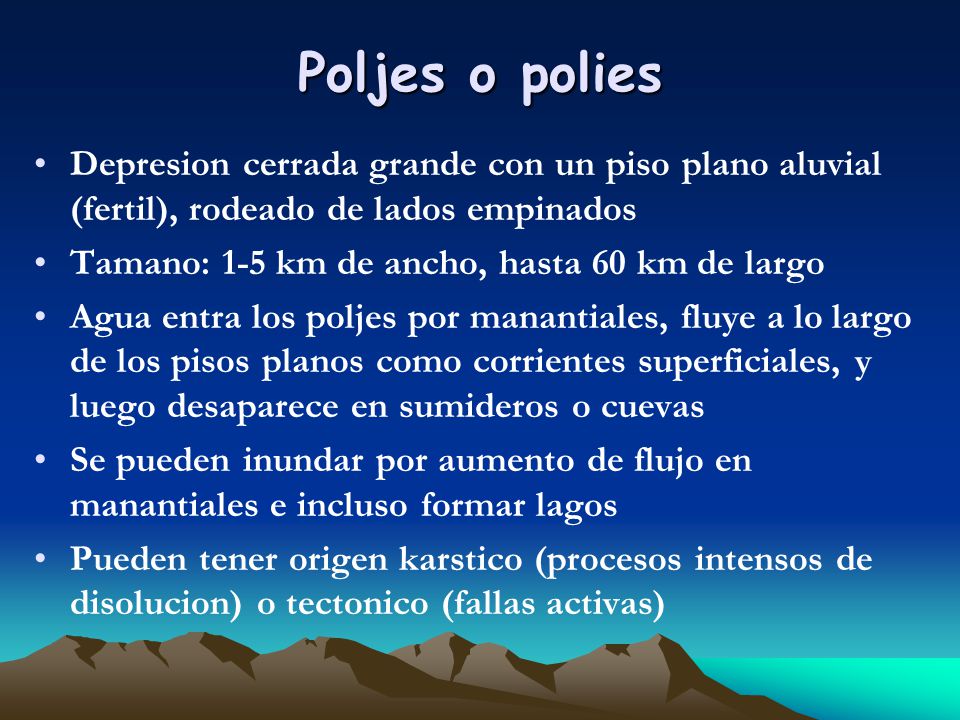 Poljes o polies

• Depresion cerrada grande con un piso plano aluvial (fertil), rodeado de lados empinados
• Tamano: 1-5 km de ancho, hasta 60 km de largo
• Agua entra los poljes por manantiales, fluye a lo largo de los pisos planos como corrientes superficiales, y luego desaparece en sumideros o cuevas
• Se pueden inundar por aumento de flujo en manantiales e incluso formar lagos
• Pueden tener origen karstico (procesos intensos de disolucion) o tectonico (fallas activas)